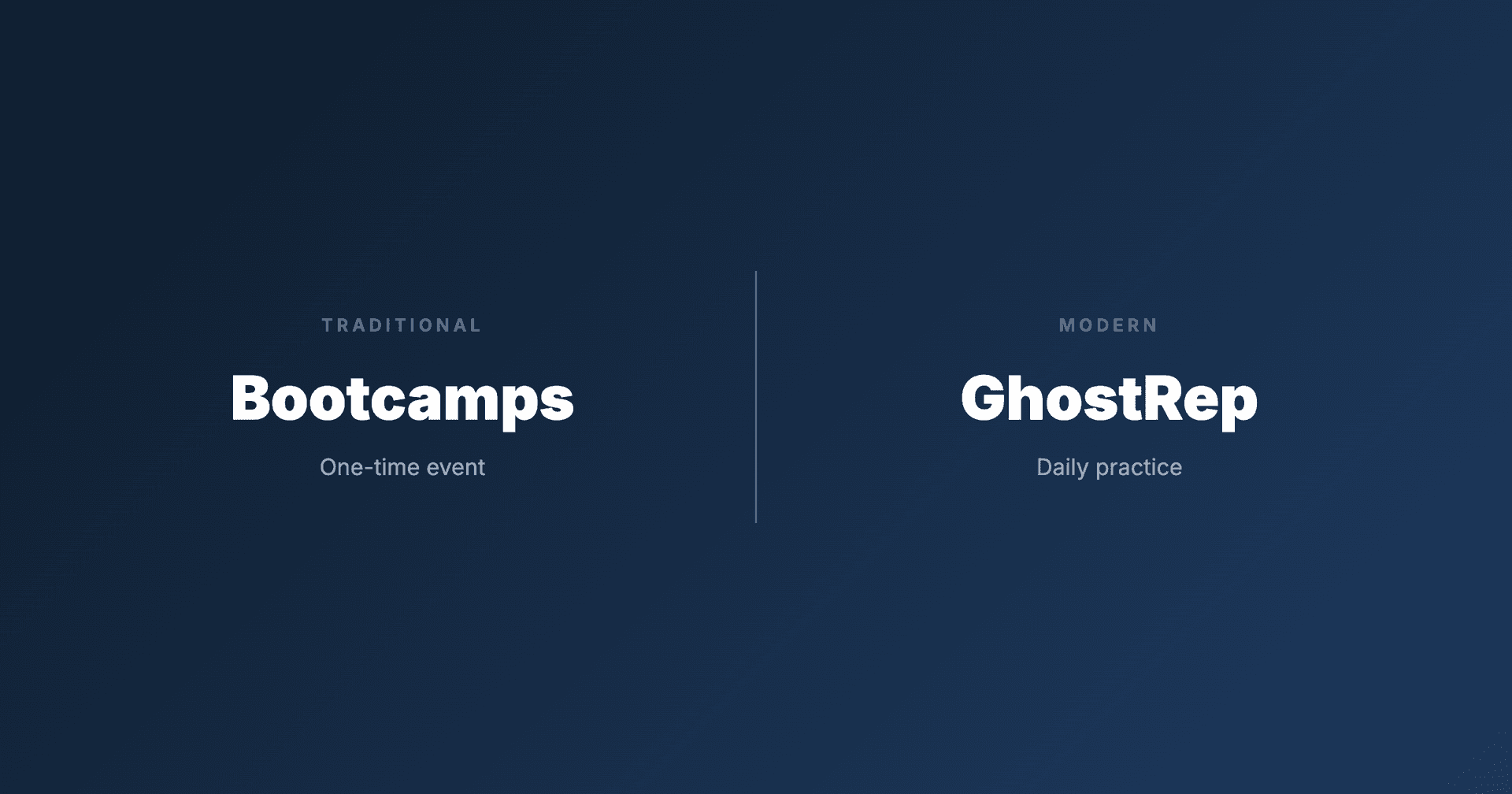 TRADITIONAL

Bootcamps

One-time event

MODERN

GhostRep

Daily practice